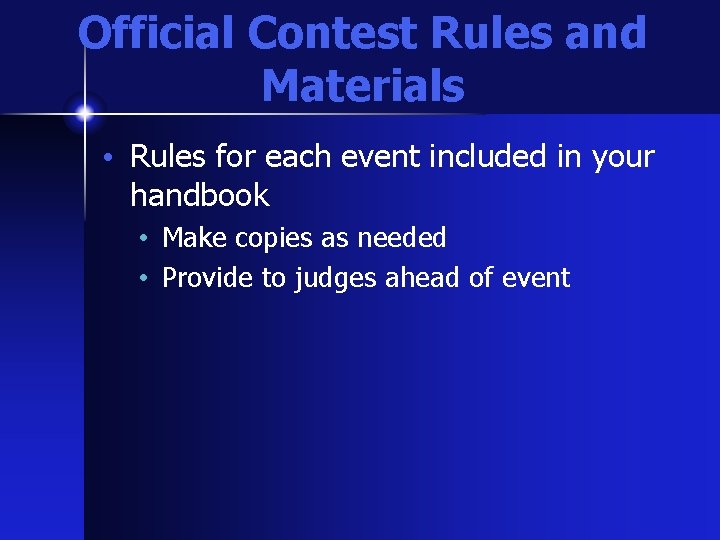 Official Contest Rules and Materials

• Rules for each event included in your handbook
  • Make copies as needed
  • Provide to judges ahead of event